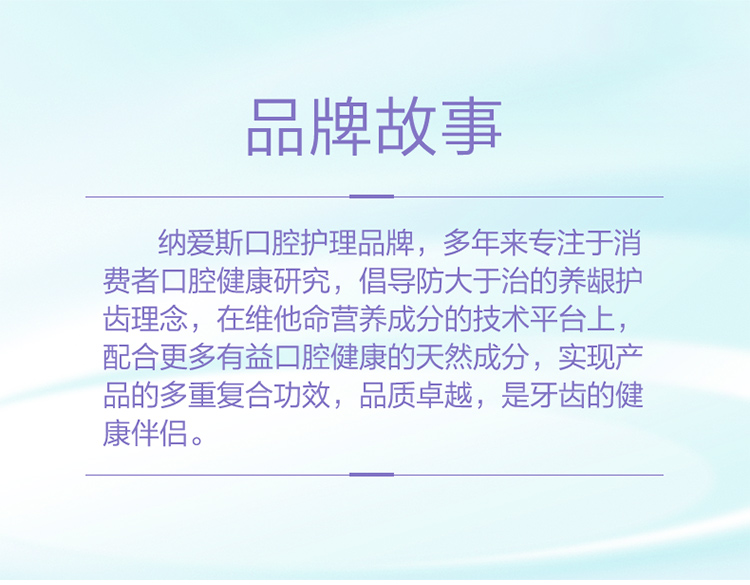 品牌故事

纳爱斯口腔护理品牌，多年来专注于消费者口腔健康研究，倡导防大于治的养龈护齿理念，在维他命营养成分的技术平台上，配合更多有益口腔健康的天然成分，实现产品的多重复合功效，品质卓越，是牙齿的健康伴侣。